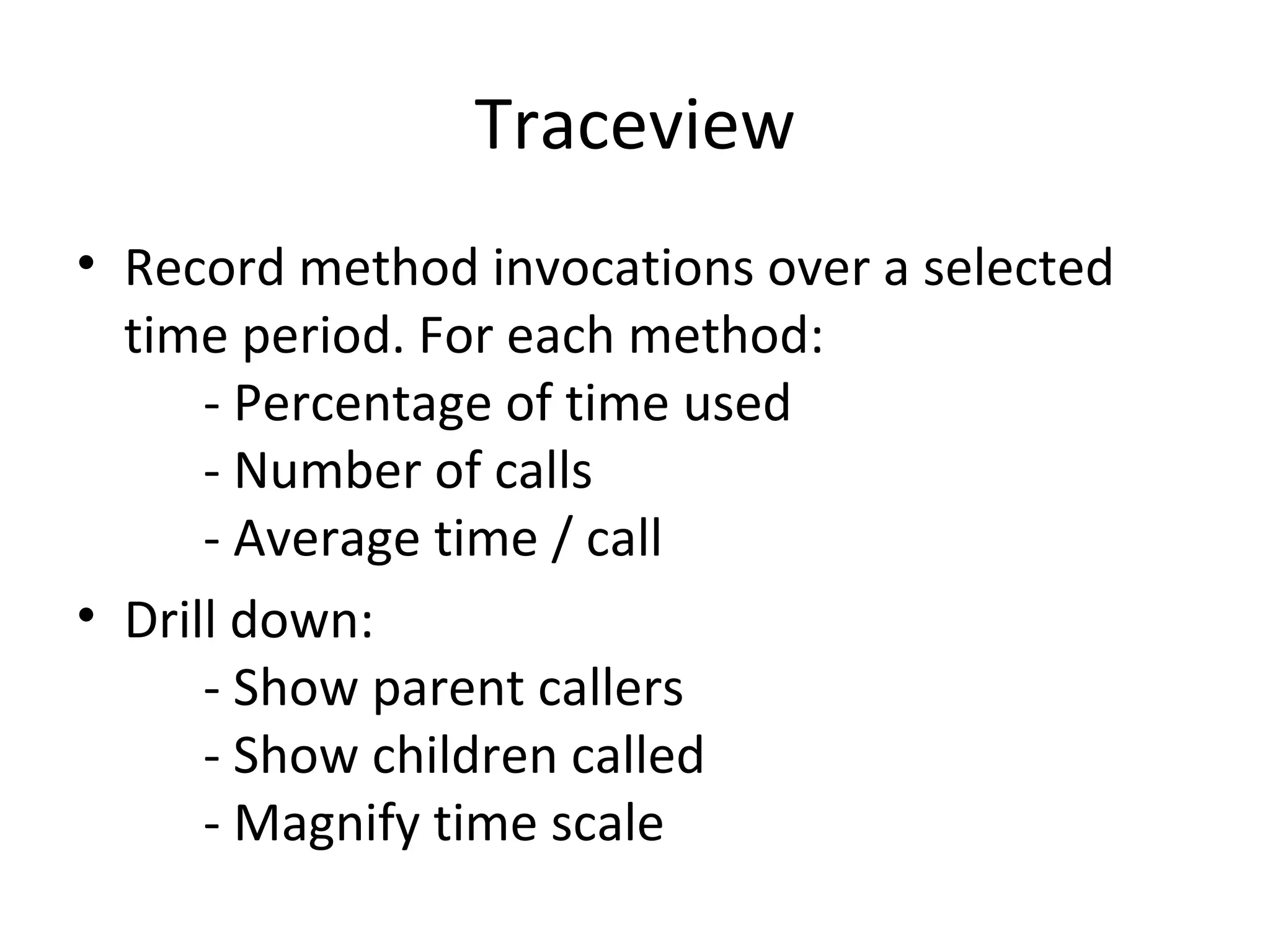 Traceview

• Record method invocations over a selected time period. For each method:
- Percentage of time used
- Number of calls
- Average time / call

• Drill down:
- Show parent callers
- Show children called
- Magnify time scale